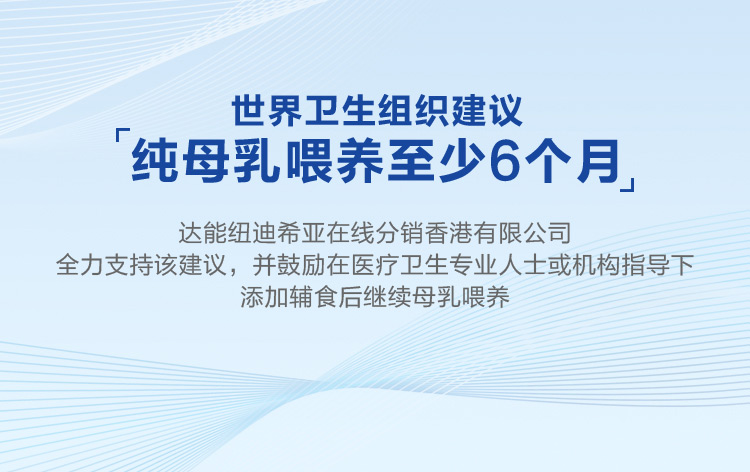 世界卫生组织建议
「纯母乳喂养至少6个月」

达能纽迪希亚在线分销香港有限公司
全力支持该建议，并鼓励在医疗卫生专业人士或机构指导下
添加辅食后继续母乳喂养